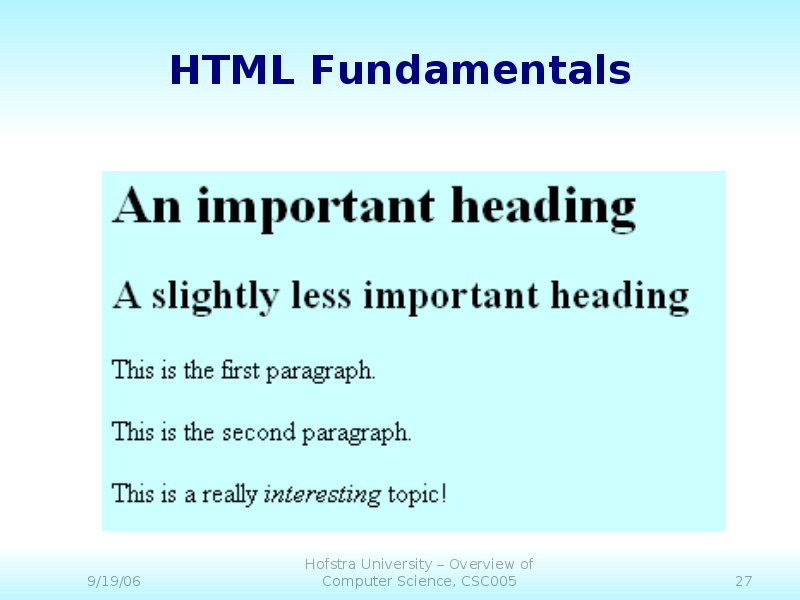 HTML Fundamentals

An important heading

A slightly less important heading

This is the first paragraph.

This is the second paragraph.

This is a really interesting topic!

9/19/06

Hofstra University – Overview of Computer Science, CSC005

27